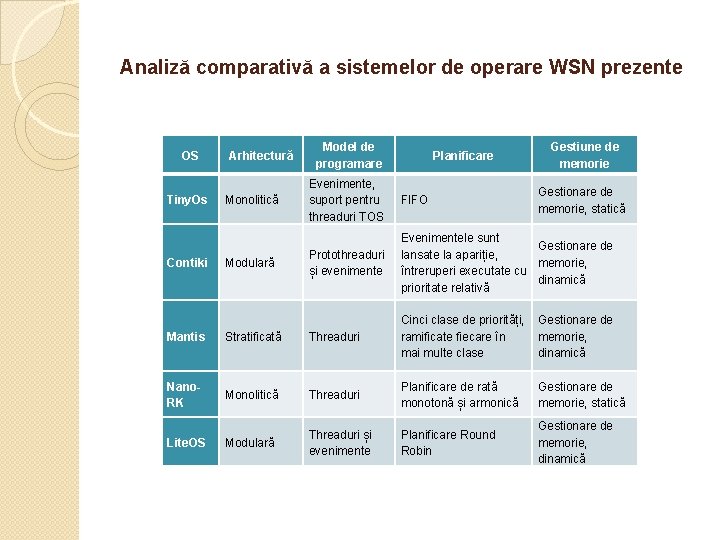 Analiză comparativă a sistemelor de operare WSN prezente

| OS | Arhitectură | Model de programare | Planificare | Gestiune de memorie |
|---|---|---|---|---|
| TinyOs | Monolitică | Evenimente, suport pentru threaduri TOS | FIFO | Gestionare de memorie, statică |
| Contiki | Modulară | Protothreaduri și evenimente | Evenimentele sunt lansate la apariție, întreruperi executate cu prioritate relativă | Gestionare de memorie, dinamică |
| Mantis | Stratificată | Threaduri | Cinci clase de priorități, ramificate fiecare în mai multe clase | Gestionare de memorie, dinamică |
| Nano-RK | Monolitică | Threaduri | Planificare de rată monotonă și armonică | Gestionare de memorie, statică |
| LiteOS | Modulară | Threaduri și evenimente | Planificare Round Robin | Gestionare de memorie, dinamică |